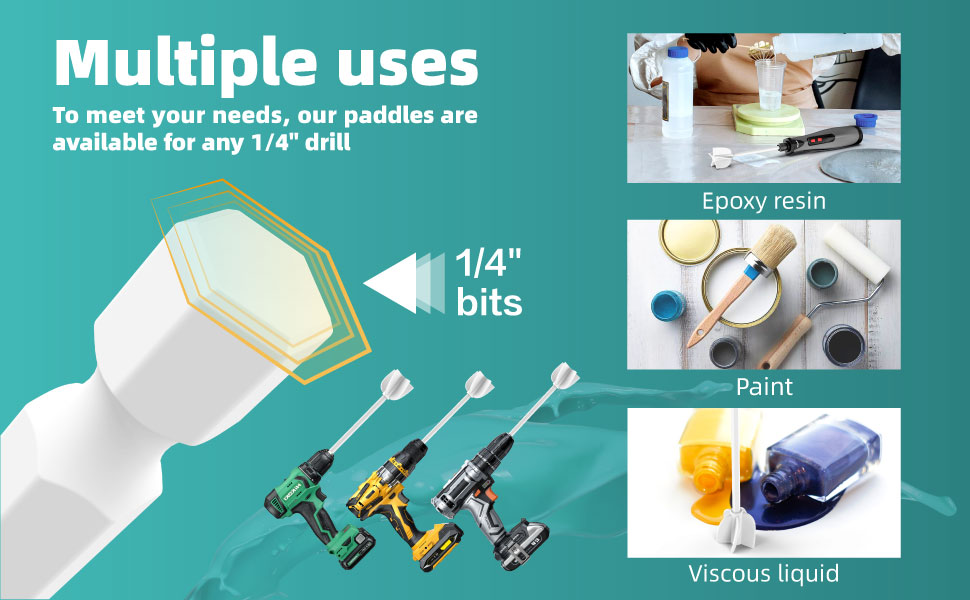 Multiple uses

To meet your needs, our paddles are available for any 1/4" drill

1/4" bits

Epoxy resin

Paint

Viscous liquid